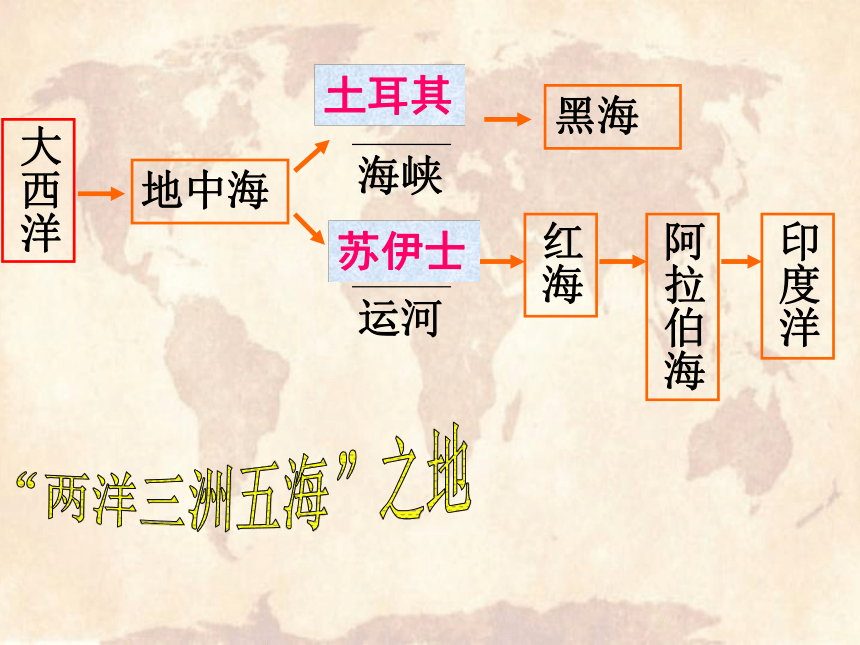 大西洋

地中海

土耳其
海峡

黑海

苏伊士
运河

红海

阿拉伯海

印度洋

“两洋三洲五海”之地